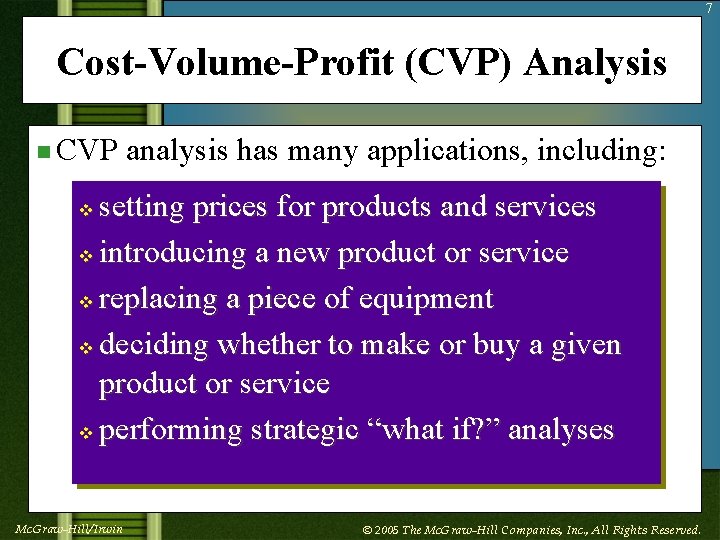 7

Cost-Volume-Profit (CVP) Analysis

CVP analysis has many applications, including:

setting prices for products and services

introducing a new product or service

replacing a piece of equipment

deciding whether to make or buy a given product or service

performing strategic “what if?” analyses

McGraw-Hill/Irwin

© 2005 The McGraw-Hill Companies, Inc., All Rights Reserved.